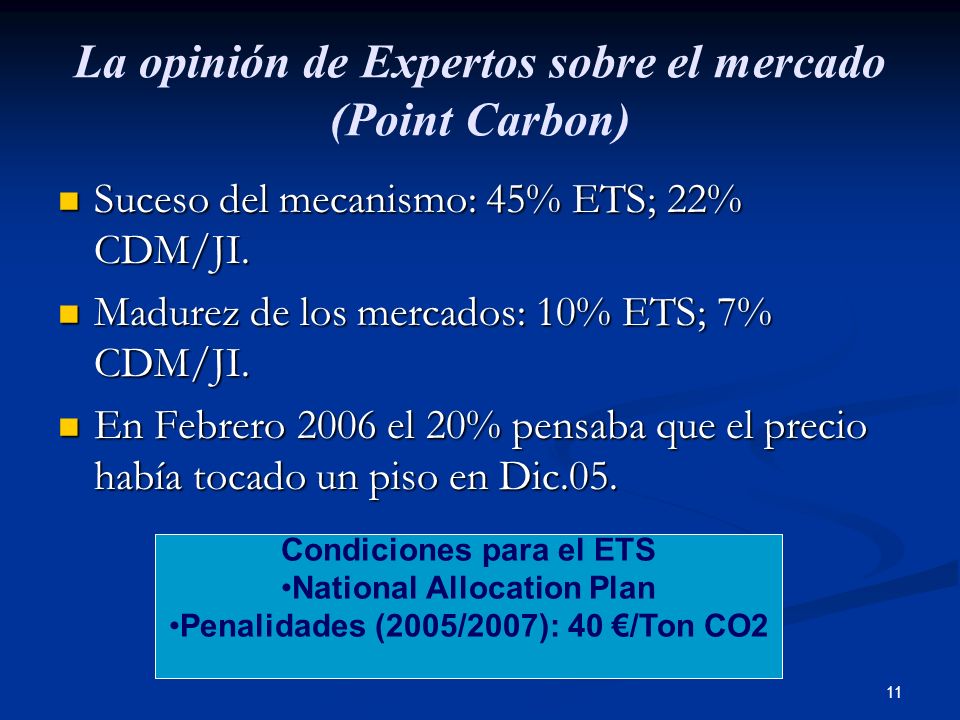 La opinión de Expertos sobre el mercado (Point Carbon)

Suceso del mecanismo: 45% ETS; 22% CDM/JI.

Madurez de los mercados: 10% ETS; 7% CDM/JI.

En Febrero 2006 el 20% pensaba que el precio había tocado un piso en Dic.05.

Condiciones para el ETS
•National Allocation Plan
•Penalidades (2005/2007): 40 €/Ton CO2

11